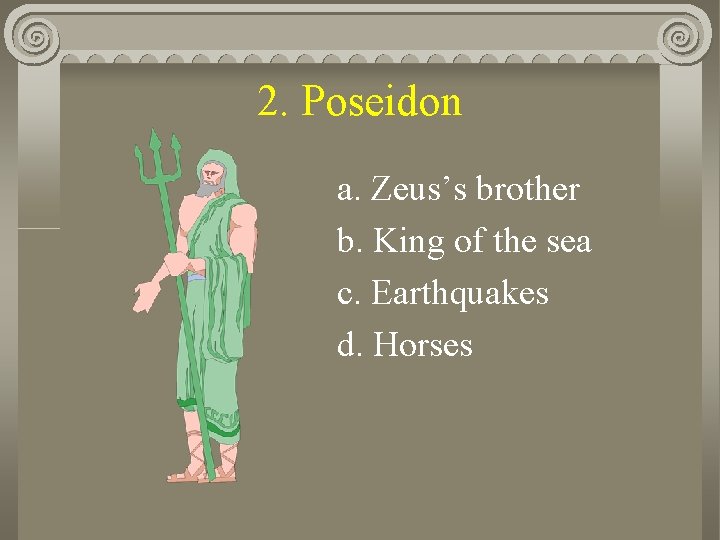 2. Poseidon

a. Zeus’s brother
b. King of the sea
c. Earthquakes
d. Horses